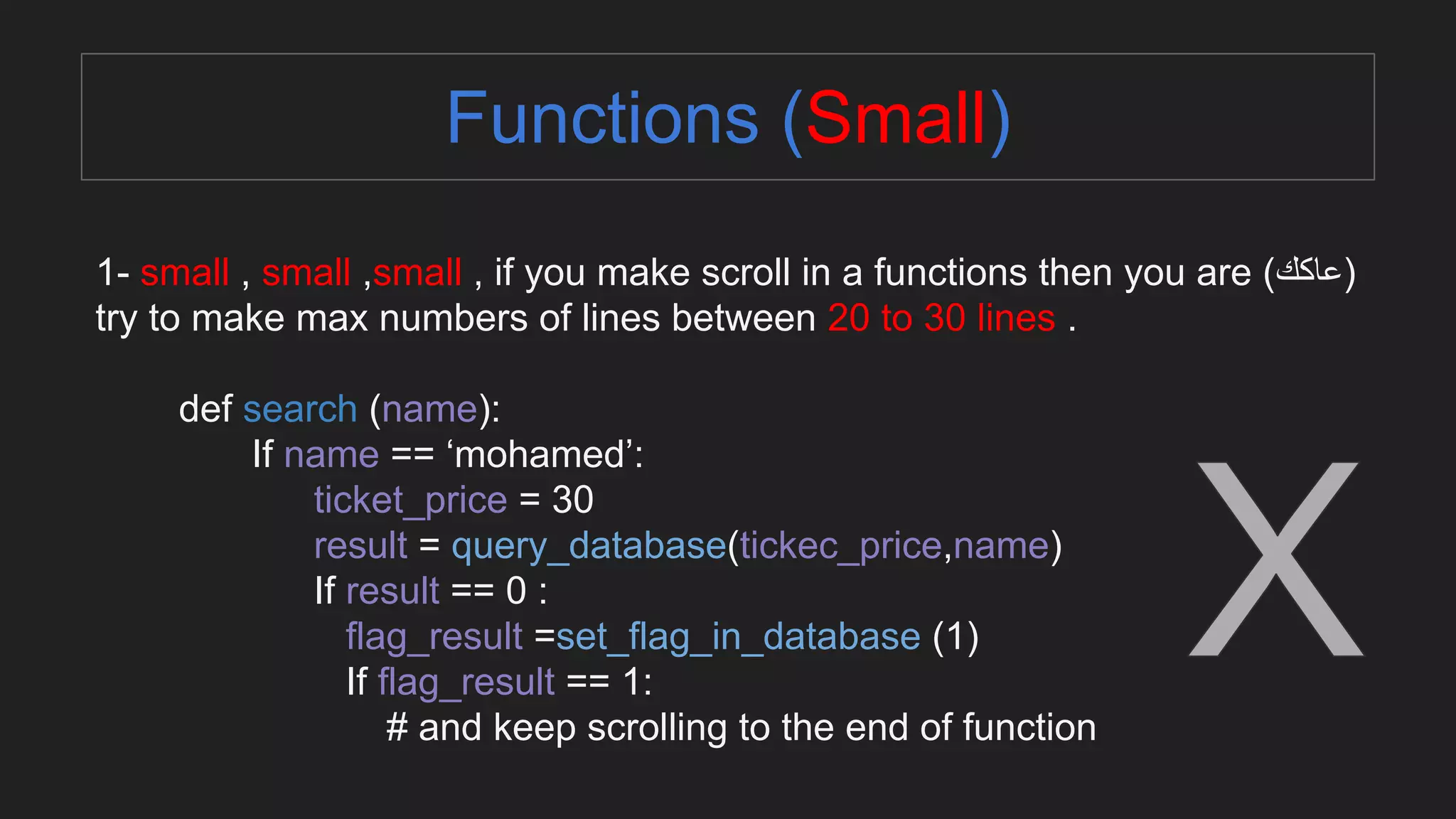 Functions (Small)

1- small , small ,small , if you make scroll in a functions then you are (عاكك) try to make max numbers of lines between 20 to 30 lines .

def search (name):
    If name == ‘mohamed’:
        ticket_price = 30
        result = query_database(tickec_price,name)
        If result == 0 :
            flag_result =set_flag_in_database (1)
            If flag_result == 1:
                # and keep scrolling to the end of function

X